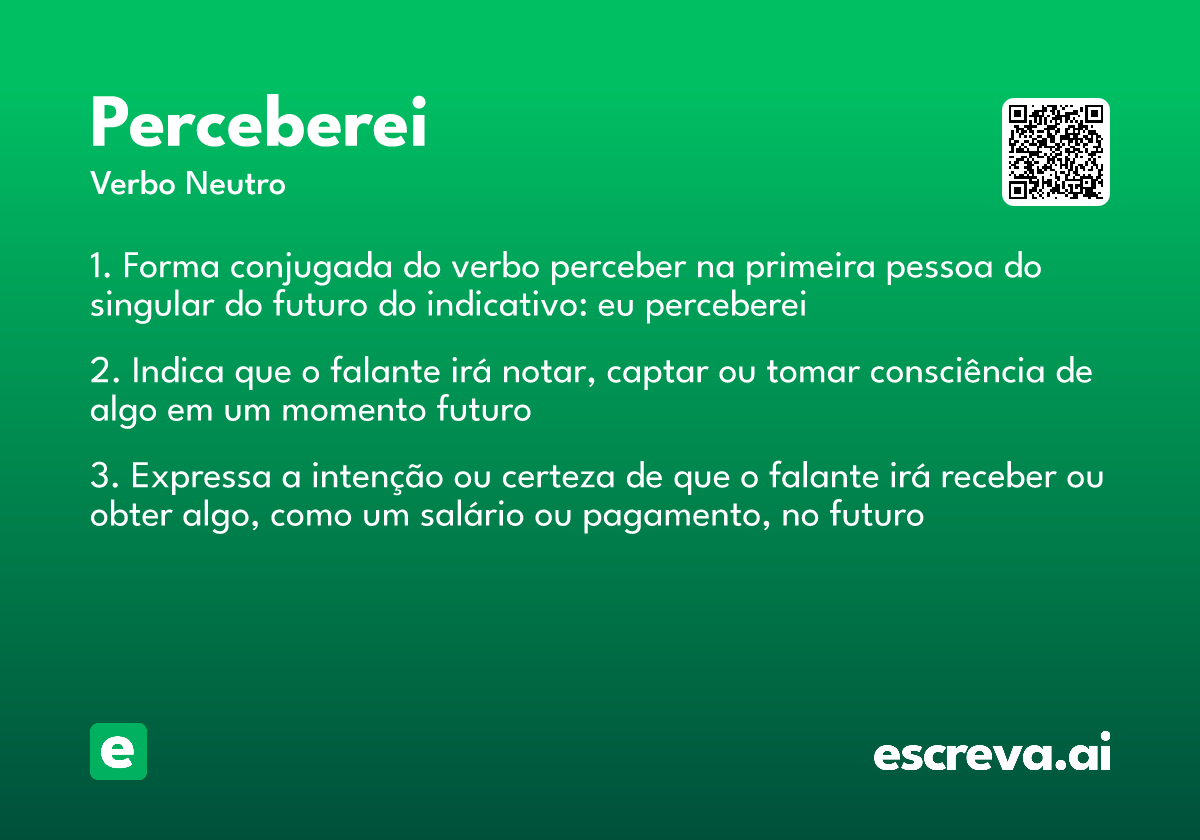 Perceberei
Verbo Neutro

1. Forma conjugada do verbo perceber na primeira pessoa do singular do futuro do indicativo: eu perceberei

2. Indica que o falante irá notar, captar ou tomar consciência de algo em um momento futuro

3. Expressa a intenção ou certeza de que o falante irá receber ou obter algo, como um salário ou pagamento, no futuro

e

escreva.ai